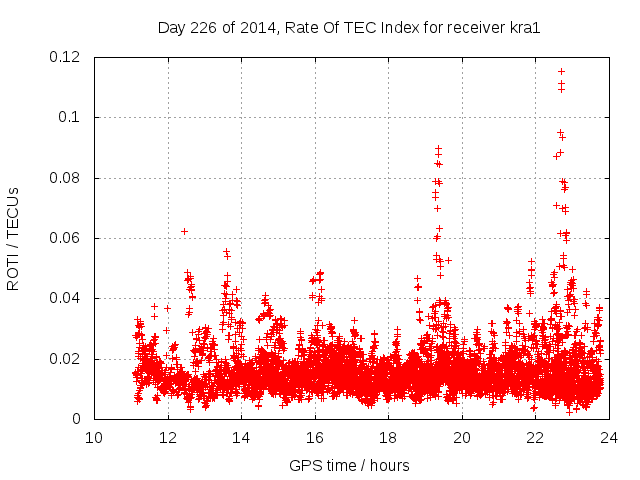 Day 226 of 2014, Rate Of TEC Index for receiver kra1

ROTI / TECUs

0.12
0.1
0.08
0.06
0.04
0.02
0

10
12
14
16
18
20
22
24

GPS time / hours